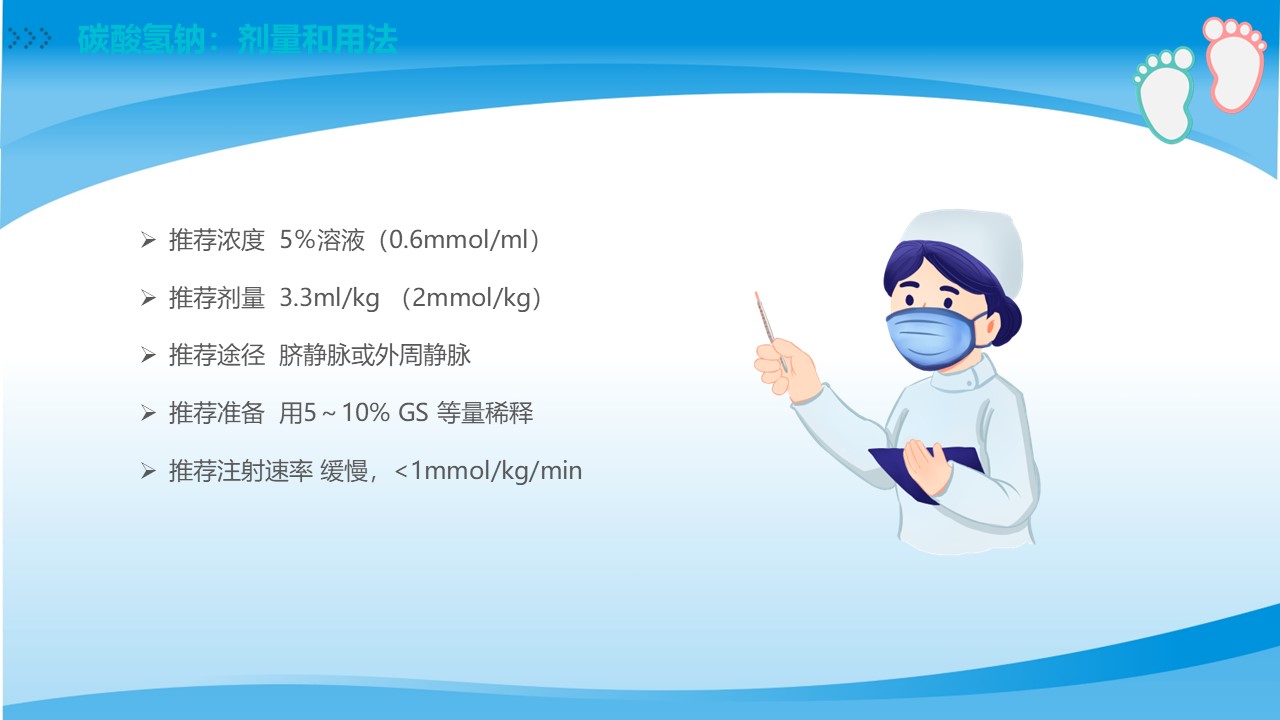 碳酸氢钠：剂量和用法

➢ 推荐浓度 5%溶液（0.6mmol/ml）

➢ 推荐剂量 3.3ml/kg （2mmol/kg）

➢ 推荐途径 脐静脉或外周静脉

➢ 推荐准备 用5～10% GS 等量稀释

➢ 推荐注射速率 缓慢，<1mmol/kg/min